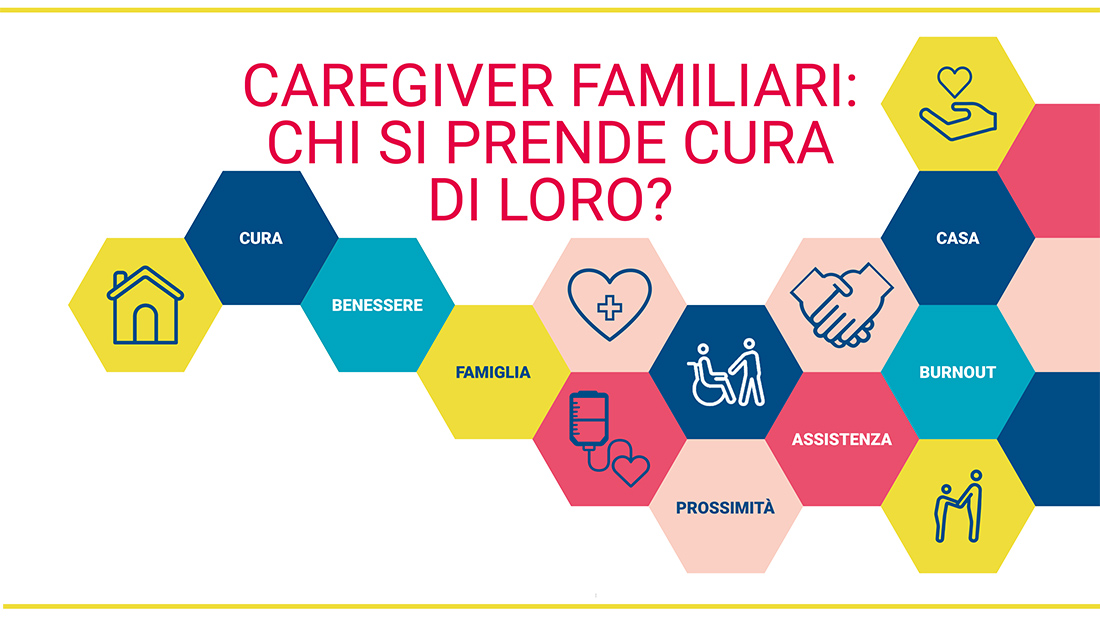 CAREGIVER FAMILIARI: CHI SI PRENDE CURA DI LORO?

CURA

BENESSERE

FAMIGLIA

PROSSIMITÀ

ASSISTENZA

CASA

BURNOUT